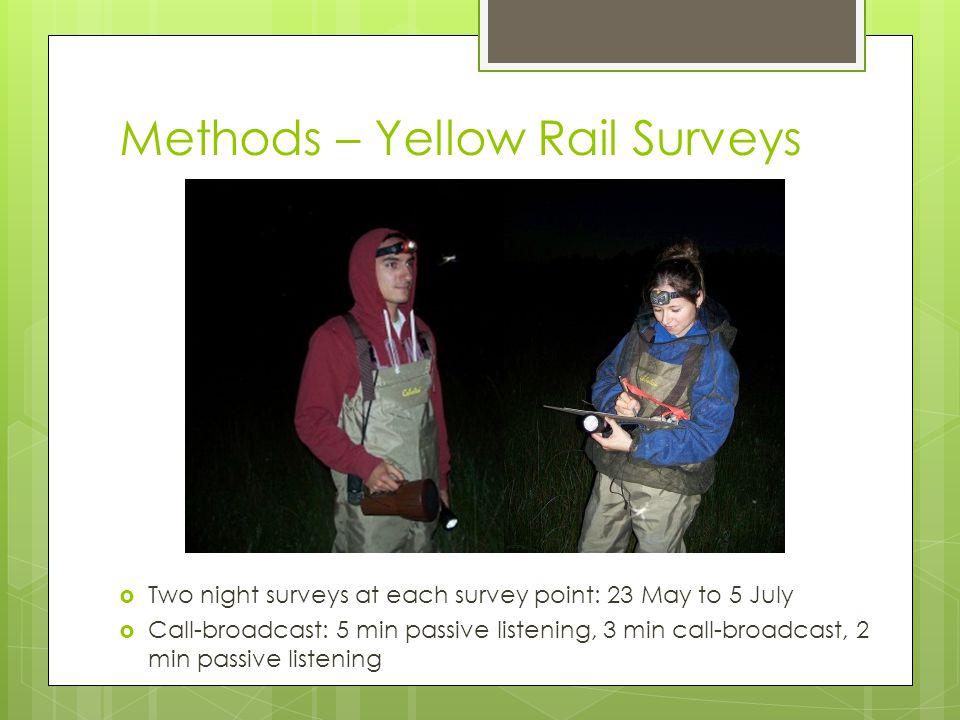 Methods – Yellow Rail Surveys

Cabela's

Two night surveys at each survey point: 23 May to 5 July

Call-broadcast: 5 min passive listening, 3 min call-broadcast, 2 min passive listening